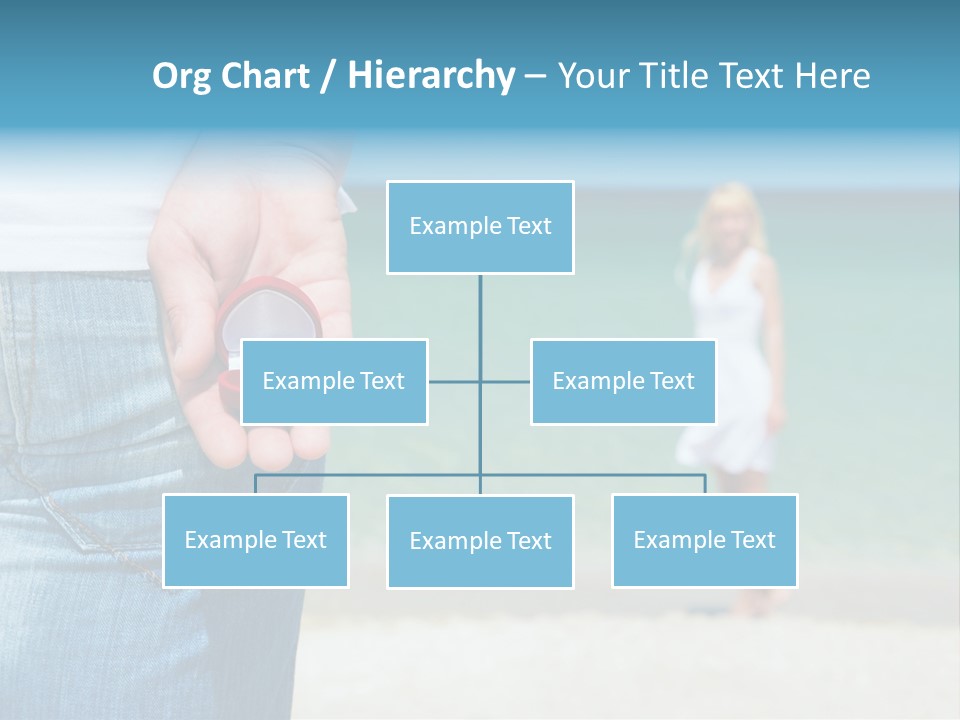 Org Chart / Hierarchy – Your Title Text Here

Example Text

Example Text

Example Text

Example Text

Example Text

Example Text